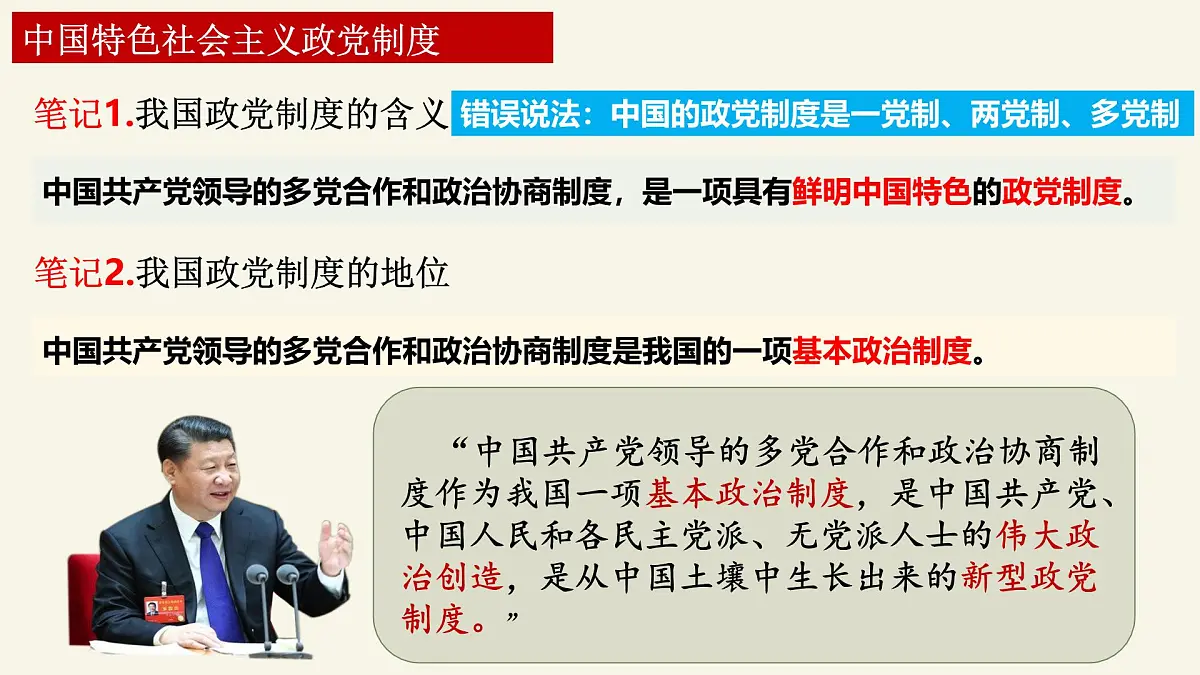 中国特色社会主义政党制度

笔记1.我国政党制度的含义 错误说法：中国的政党制度是一党制、两党制、多党制

中国共产党领导的多党合作和政治协商制度，是一项具有鲜明中国特色的政党制度。

笔记2.我国政党制度的地位

中国共产党领导的多党合作和政治协商制度是我国的一项基本政治制度。

“中国共产党领导的多党合作和政治协商制度作为我国一项基本政治制度，是中国共产党、中国人民和各民主党派、无党派人士的伟大政治创造，是从中国土壤中生长出来的新型政党制度。”